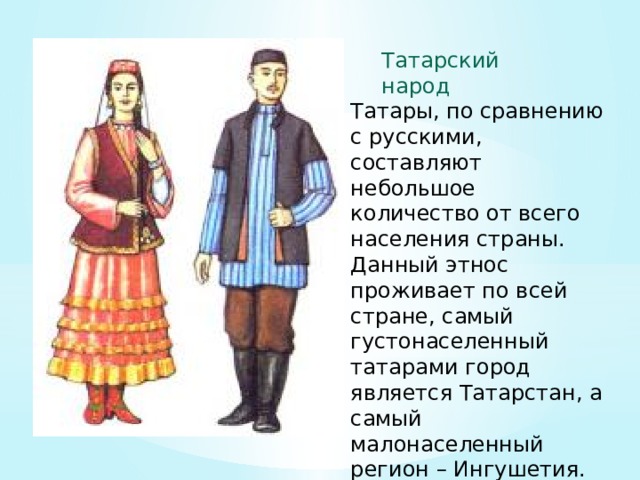 Татарский народ

Татары, по сравнению с русскими, составляют небольшое количество от всего населения страны. Данный этнос проживает по всей стране, самый густонаселенный татарами город является Татарстан, а самый малонаселенный регион – Ингушетия.